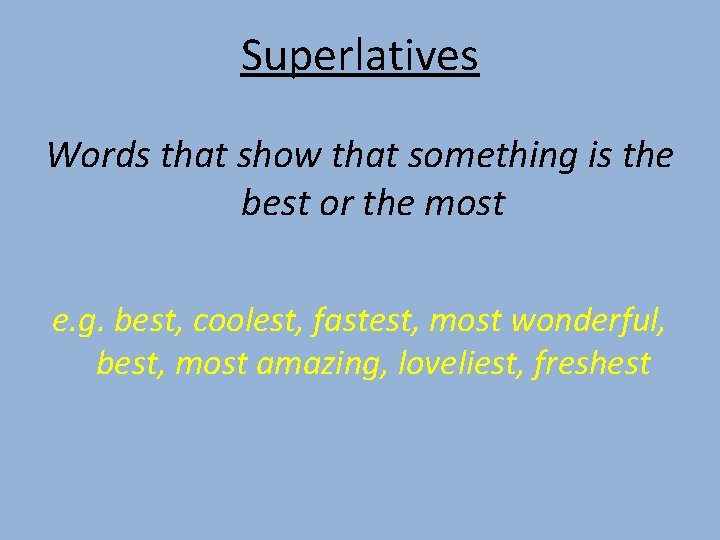 Superlatives

Words that show that something is the best or the most

e.g. best, coolest, fastest, most wonderful, best, most amazing, loveliest, freshest